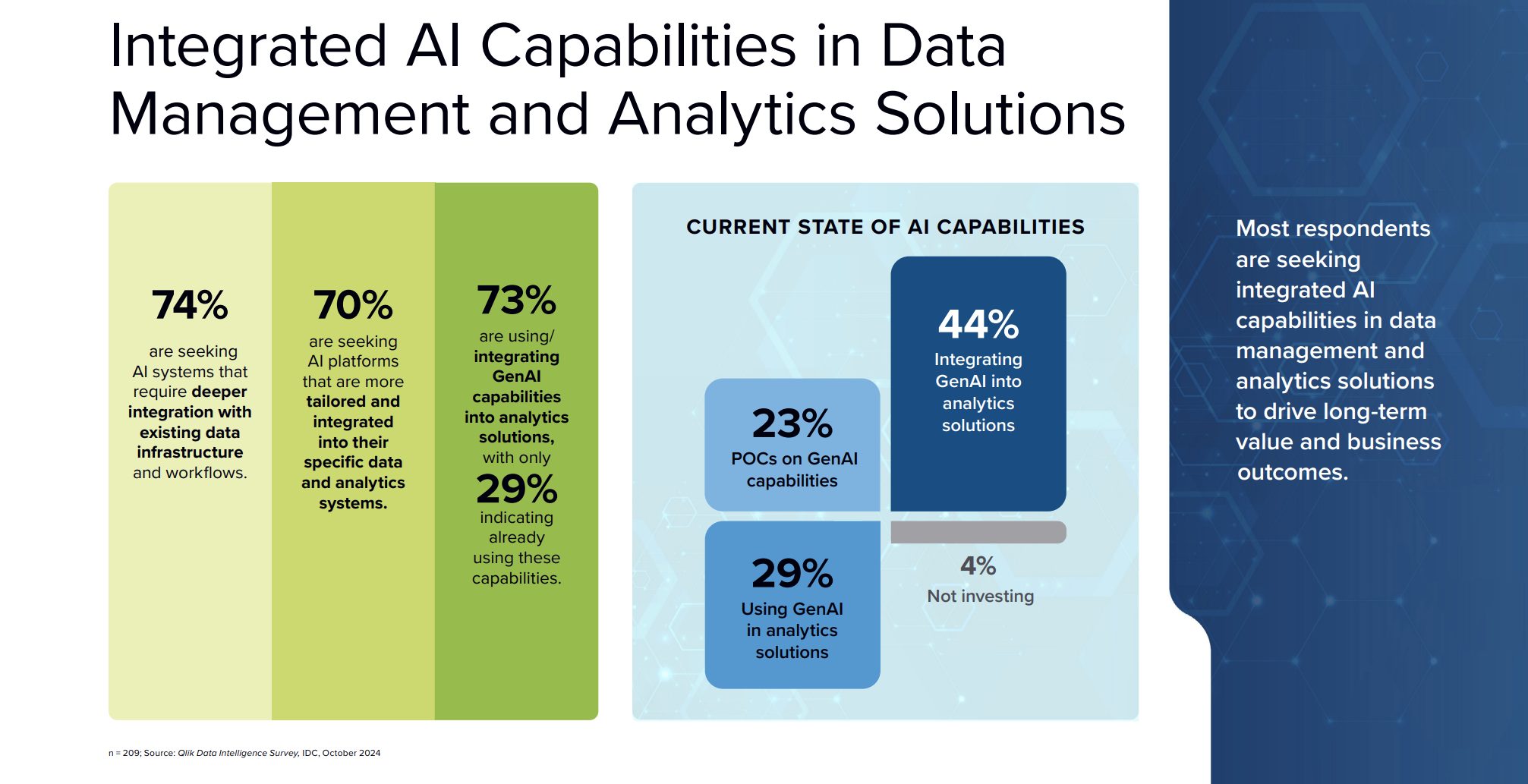 Integrated AI Capabilities in Data Management and Analytics Solutions

74%

are seeking AI systems that require deeper integration with existing data infrastructure and workflows.

70%

are seeking AI platforms that are more tailored and integrated into their specific data and analytics systems.

73%

are using/ integrating GenAI capabilities into analytics solutions, with only

29%

indicating already using these capabilities.

CURRENT STATE OF AI CAPABILITIES

44%
Integrating GenAI into analytics solutions

23%
POCs on GenAI capabilities

29%
Using GenAI in analytics solutions

4%
Not investing

Most respondents are seeking integrated AI capabilities in data management and analytics solutions to drive long-term value and business outcomes.

n = 209; Source: Qlik Data Intelligence Survey, IDC, October 2024